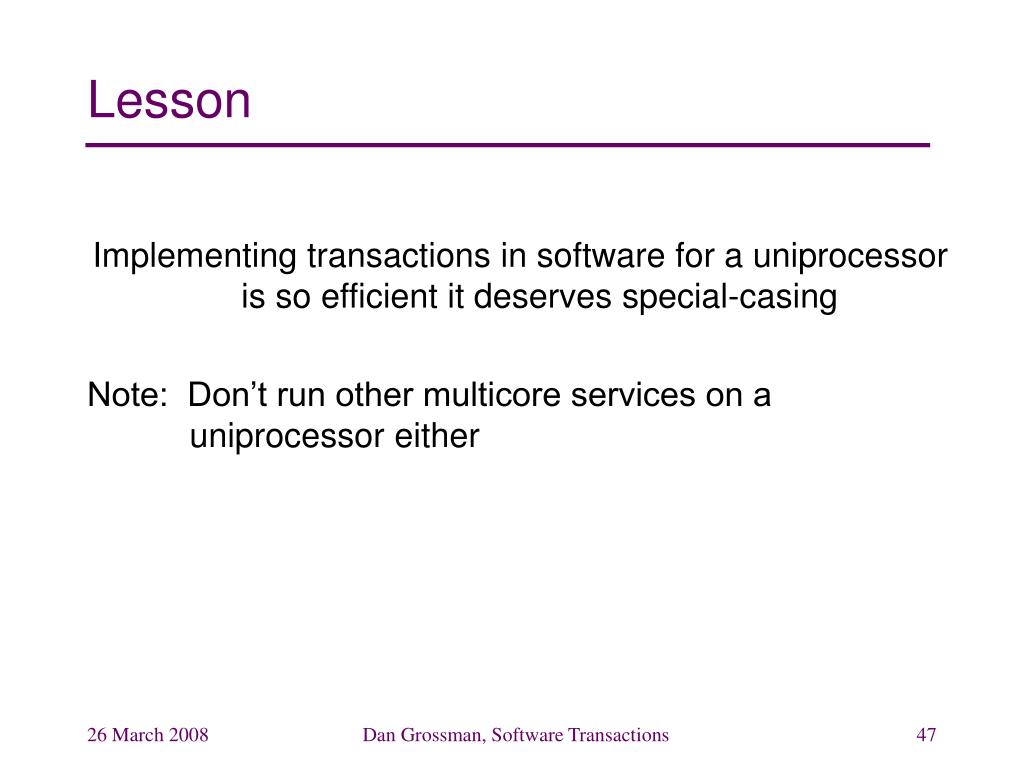 Lesson

Implementing transactions in software for a uniprocessor is so efficient it deserves special-casing

Note: Don’t run other multicore services on a uniprocessor either

26 March 2008

Dan Grossman, Software Transactions

47